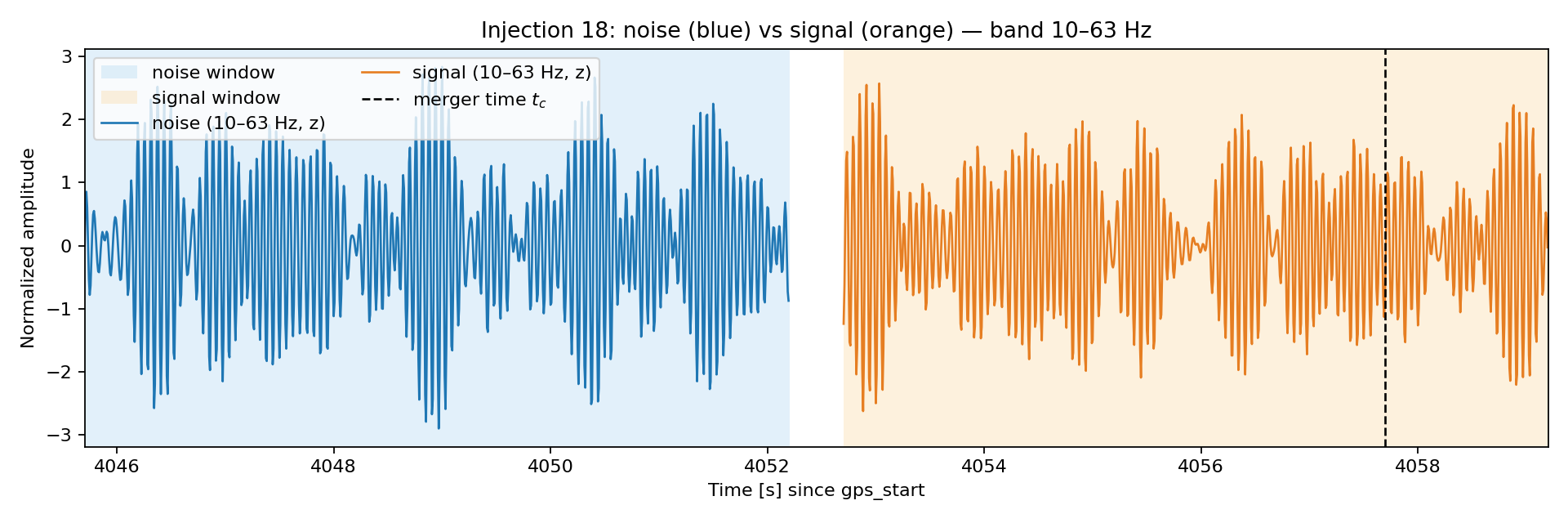 Injection 18: noise (blue) vs signal (orange) — band 10–63 Hz

noise window
signal window
noise (10–63 Hz, z)
signal (10–63 Hz, z)
merger time $t_c$

Normalized amplitude

3
2
1
0
−1
−2
−3

4046
4048
4050
4052
4054
4056
4058

Time [s] since gps_start